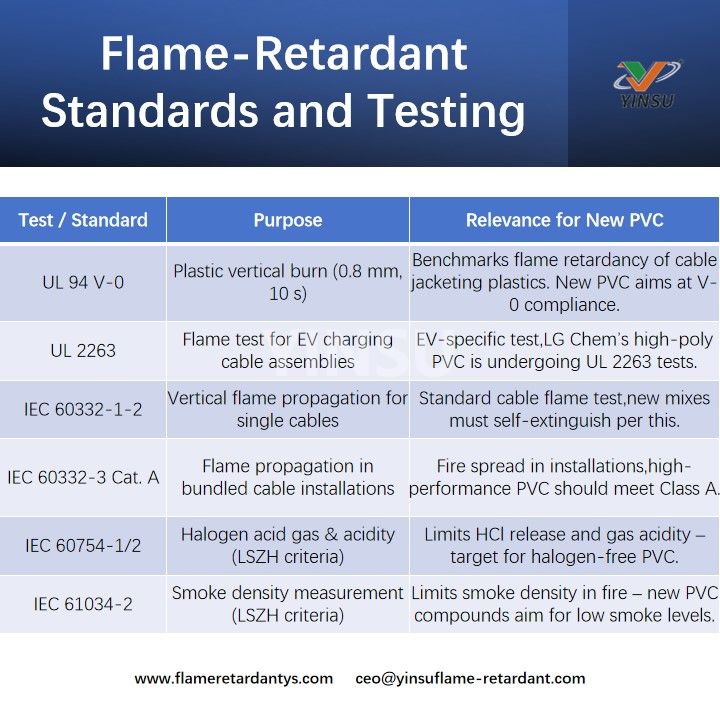 Flame-Retardant Standards and Testing

YINSU

| Test / Standard | Purpose | Relevance for New PVC |
|---|---|---|
| UL 94 V-0 | Plastic vertical burn (0.8 mm, 10 s) | Benchmarks flame retardancy of cable jacketing plastics. New PVC aims at V-0 compliance. |
| UL 2263 | Flame test for EV charging cable assemblies | EV-specific test,LG Chem's high-poly PVC is undergoing UL 2263 tests. |
| IEC 60332-1-2 | Vertical flame propagation for single cables | Standard cable flame test,new mixes must self-extinguish per this. |
| IEC 60332-3 Cat. A | Flame propagation in bundled cable installations | Fire spread in installations,high-performance PVC should meet Class A. |
| IEC 60754-1/2 | Halogen acid gas & acidity (LSZH criteria) | Limits HCl release and gas acidity – target for halogen-free PVC. |
| IEC 61034-2 | Smoke density measurement (LSZH criteria) | Limits smoke density in fire – new PVC compounds aim for low smoke levels. |

www.flameretardantys.com ceo@yinsuflame-retardant.com